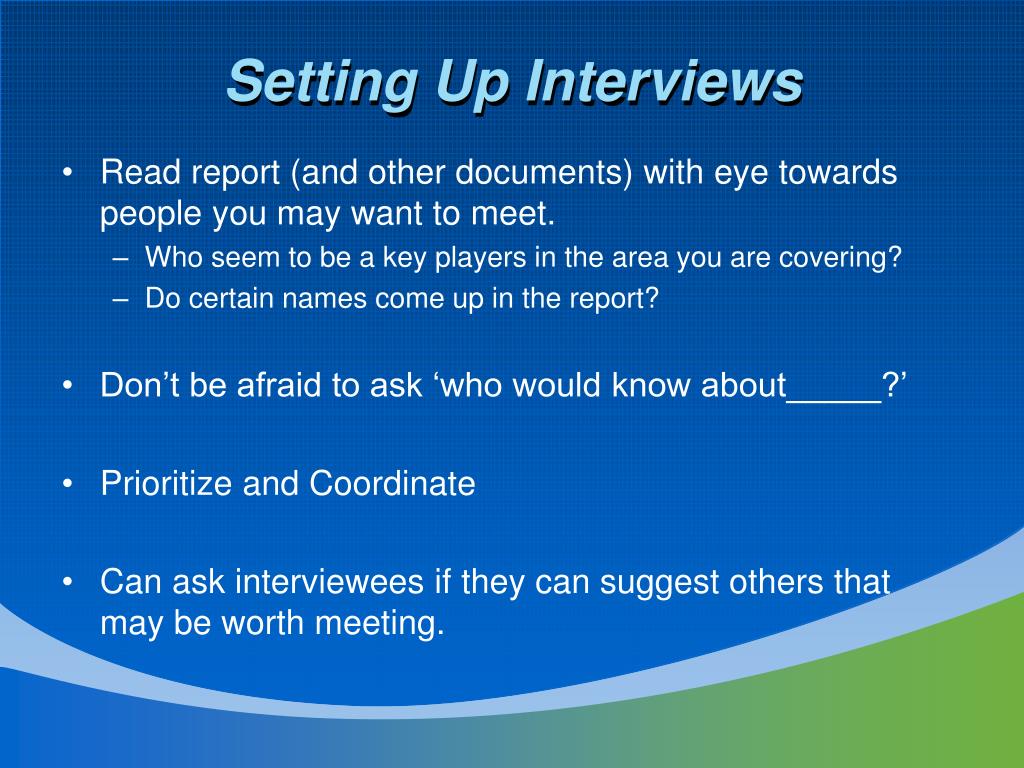 Setting Up Interviews

• Read report (and other documents) with eye towards people you may want to meet.
– Who seem to be a key players in the area you are covering?
– Do certain names come up in the report?

• Don’t be afraid to ask ‘who would know about_____?’

• Prioritize and Coordinate

• Can ask interviewees if they can suggest others that may be worth meeting.